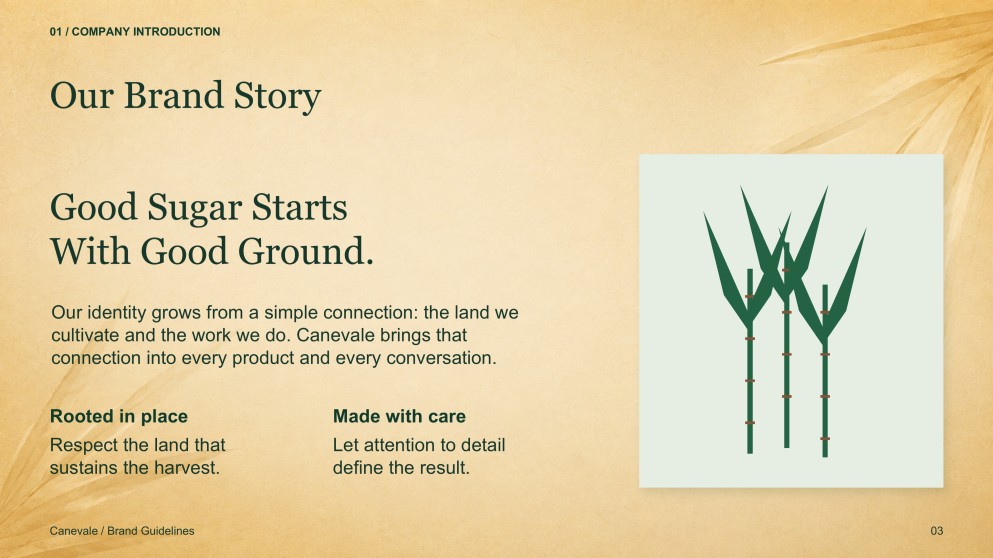 01 / COMPANY INTRODUCTION

Our Brand Story

Good Sugar Starts With Good Ground.

Our identity grows from a simple connection: the land we cultivate and the work we do. Canevale brings that connection into every product and every conversation.

Rooted in place

Respect the land that sustains the harvest.

Made with care

Let attention to detail define the result.

Canevale / Brand Guidelines

03